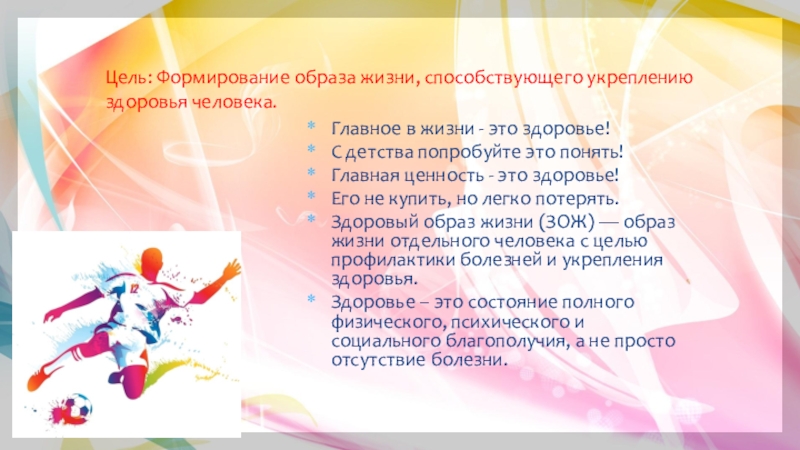 Цель: Формирование образа жизни, способствующего укреплению здоровья человека.

Главное в жизни - это здоровье!
С детства попробуйте это понять!
Главная ценность - это здоровье!
Его не купить, но легко потерять.
Здоровый образ жизни (ЗОЖ) — образ жизни отдельного человека с целью профилактики болезней и укрепления здоровья.
Здоровье – это состояние полного физического, психического и социального благополучия, а не просто отсутствие болезни.

12